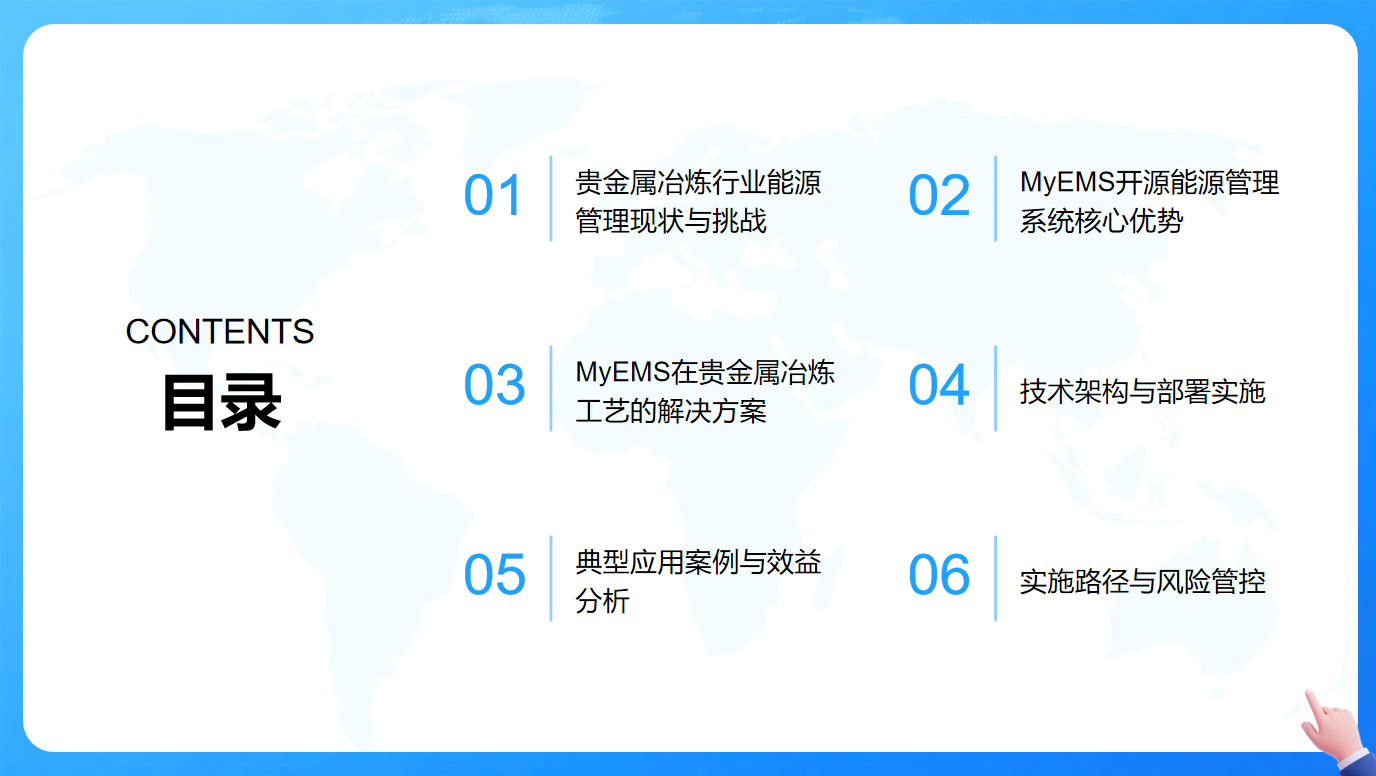 CONTENTS
目录

01 贵金属冶炼行业能源管理现状与挑战

02 MyEMS开源能源管理系统核心优势

03 MyEMS在贵金属冶炼工艺的解决方案

04 技术架构与部署实施

05 典型应用案例与效益分析

06 实施路径与风险管控